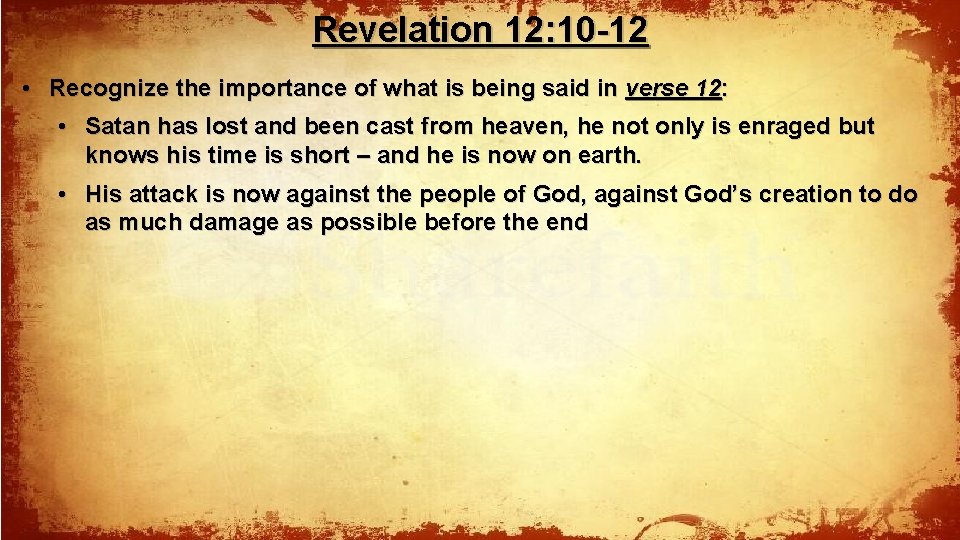 Revelation 12:10-12

• Recognize the importance of what is being said in verse 12:

• Satan has lost and been cast from heaven, he not only is enraged but knows his time is short – and he is now on earth.

• His attack is now against the people of God, against God's creation to do as much damage as possible before the end

Sharefaith